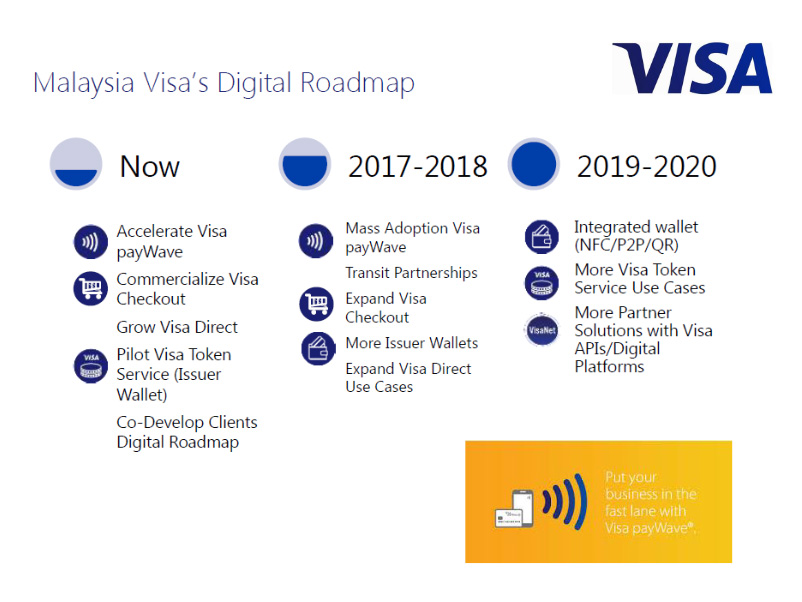 Malaysia Visa's Digital Roadmap

VISA

Now

Accelerate Visa payWave

Commercialize Visa Checkout

Grow Visa Direct

VISA

Pilot Visa Token Service (Issuer Wallet)

Co-Develop Clients Digital Roadmap

2017-2018

Mass Adoption Visa payWave

Transit Partnerships

Expand Visa Checkout

More Issuer Wallets

Expand Visa Direct Use Cases

2019-2020

Integrated wallet (NFC/P2P/QR)

VISA

More Visa Token Service Use Cases

VisaNet

More Partner Solutions with Visa APIs/Digital Platforms

Put your business in the fast lane with Visa payWave*.